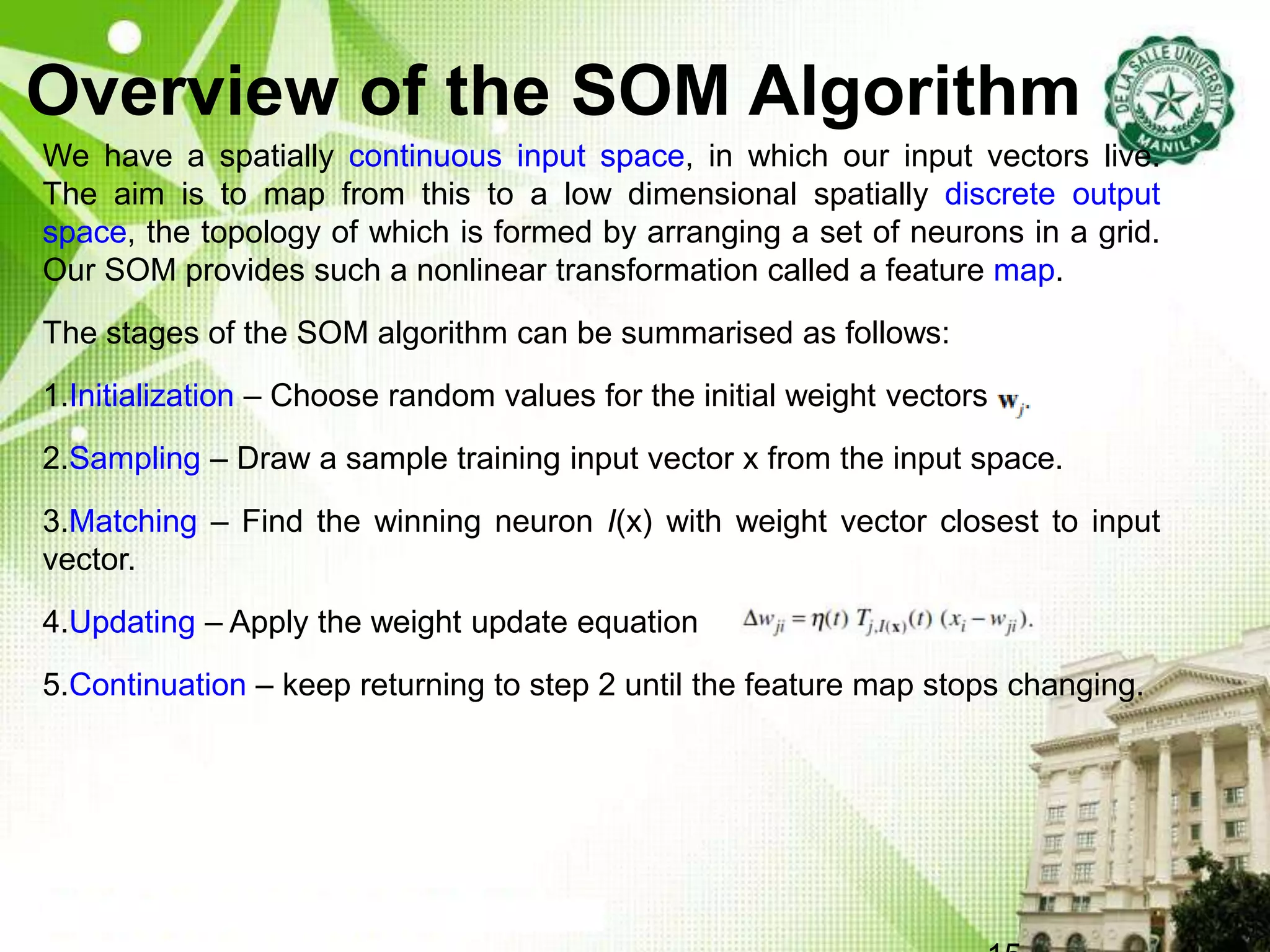 Overview of the SOM Algorithm

DE LA SALLE UNIVERSITY
MANILA

We have a spatially continuous input space, in which our input vectors live. The aim is to map from this to a low dimensional spatially discrete output space, the topology of which is formed by arranging a set of neurons in a grid. Our SOM provides such a nonlinear transformation called a feature map.

The stages of the SOM algorithm can be summarised as follows:

1.Initialization – Choose random values for the initial weight vectors $\mathbf{w}_j$.

2.Sampling – Draw a sample training input vector x from the input space.

3.Matching – Find the winning neuron $I$(x) with weight vector closest to input vector.

4.Updating – Apply the weight update equation $\Delta w_{ji} = \eta(t)\, T_{j,I(\mathbf{x})}(t)\, (x_i - w_{ji})$.

5.Continuation – keep returning to step 2 until the feature map stops changing.

15